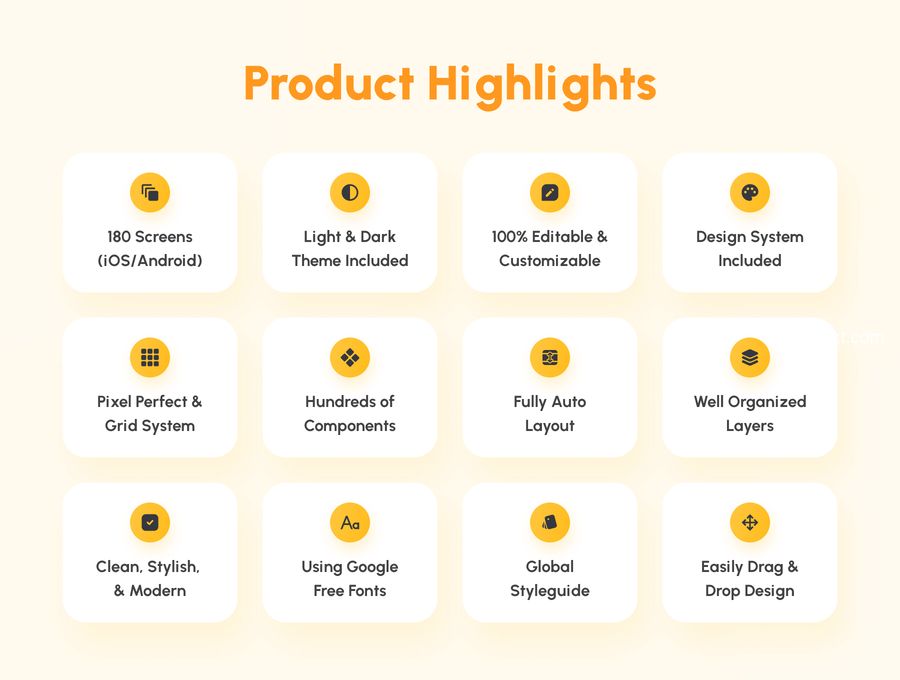 Product Highlights

180 Screens (iOS/Android)

Light & Dark Theme Included

100% Editable & Customizable

Design System Included

Pixel Perfect & Grid System

Hundreds of Components

Fully Auto Layout

Well Organized Layers

Clean, Stylish, & Modern

Aa

Using Google Free Fonts

Global Styleguide

Easily Drag & Drop Design